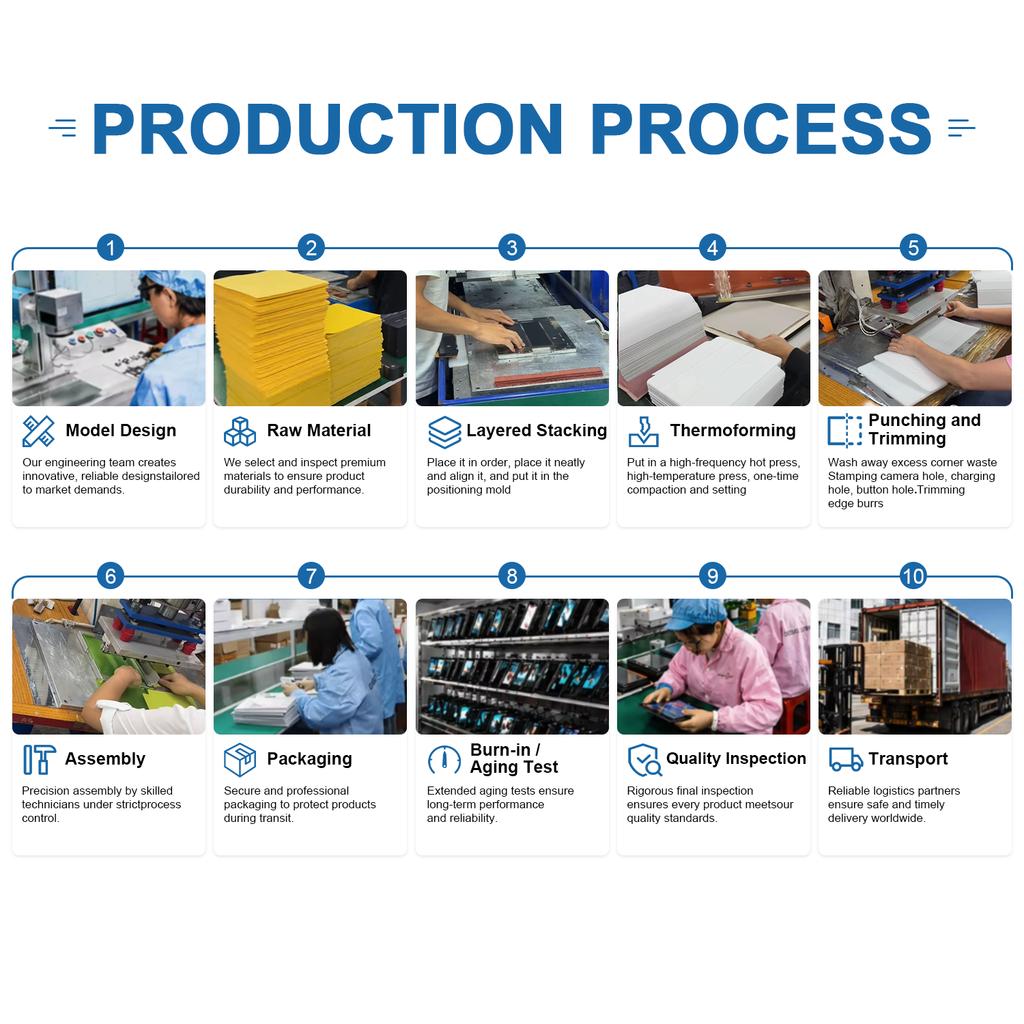 PRODUCTION PROCESS

1
Model Design
Our engineering team creates innovative, reliable designstailored to market demands.

2
Raw Material
We select and inspect premium materials to ensure product durability and performance.

3
Layered Stacking
Place it in order, place it neatly and align it, and put it in the positioning mold

4
Thermoforming
Put in a high-frequency hot press, high-temperature press, one-time compaction and setting

5
Punching and Trimming
Wash away excess corner waste Stamping camera hole, charging hole, button hole.Trimming edge burrs

6
Assembly
Precision assembly by skilled technicians under strictprocess control.

7
Packaging
Secure and professional packaging to protect products during transit.

8
Burn-in / Aging Test
Extended aging tests ensure long-term performance and reliability.

9
Quality Inspection
Rigorous final inspection ensures every product meetsour quality standards.

10
Transport
Reliable logistics partners ensure safe and timely delivery worldwide.